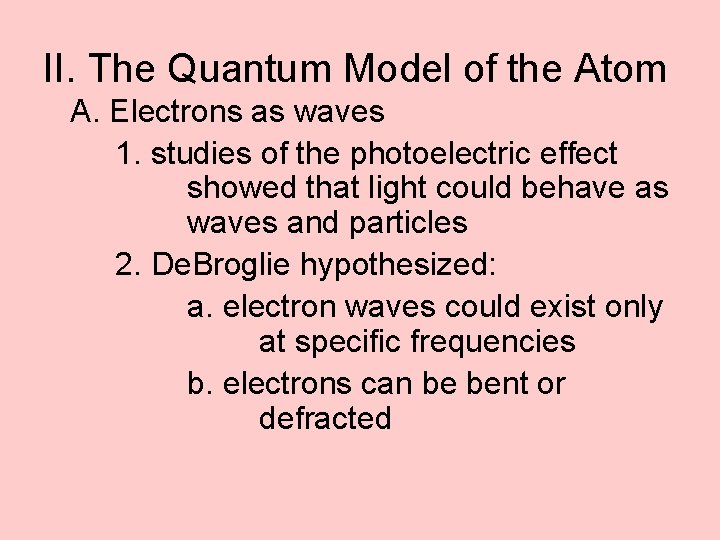 II. The Quantum Model of the Atom

A. Electrons as waves

1. studies of the photoelectric effect showed that light could behave as waves and particles

2. DeBroglie hypothesized:

a. electron waves could exist only at specific frequencies

b. electrons can be bent or defracted